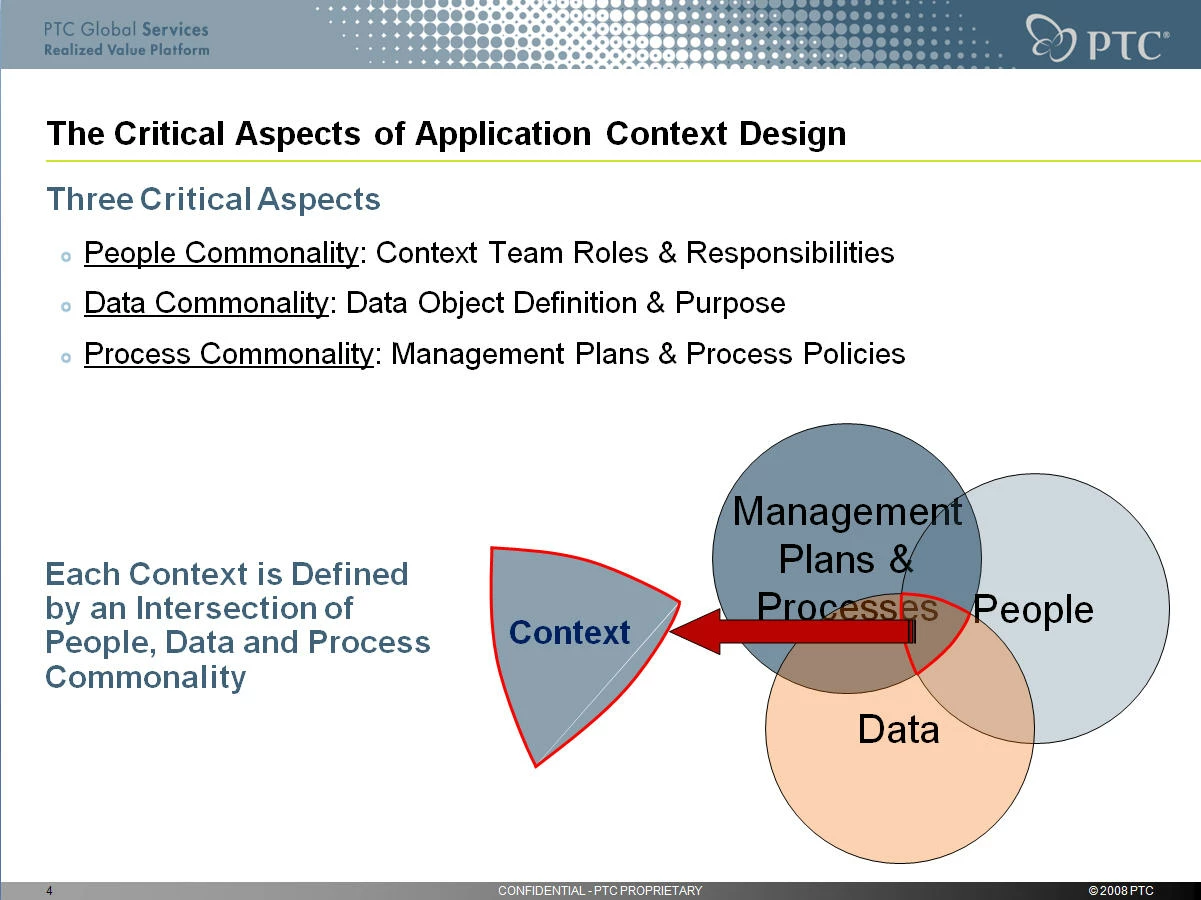 PTC Global Services
Realized Value Platform

PTC®

The Critical Aspects of Application Context Design

Three Critical Aspects

People Commonality: Context Team Roles & Responsibilities

Data Commonality: Data Object Definition & Purpose

Process Commonality: Management Plans & Process Policies

Each Context is Defined by an Intersection of People, Data and Process Commonality

Context

Management Plans & Processes

People

Data

4

CONFIDENTIAL - PTC PROPRIETARY

© 2008 PTC